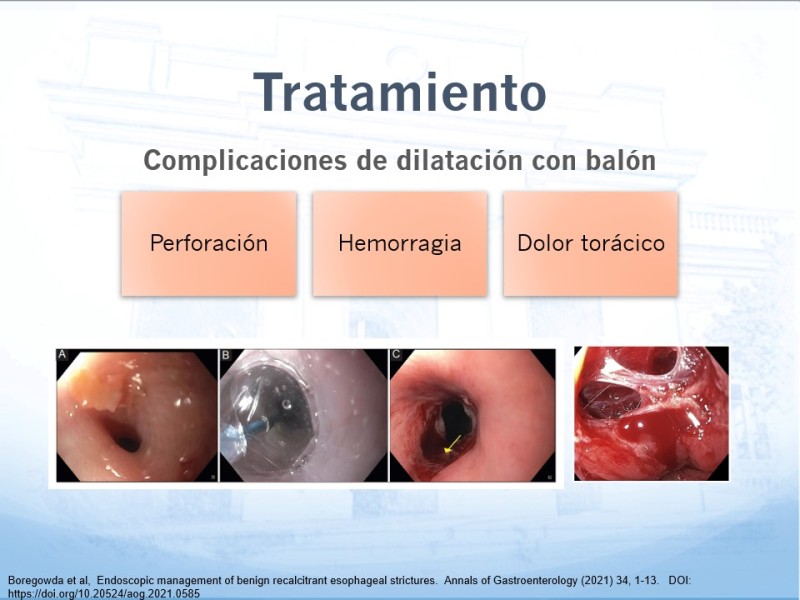 Tratamiento

Complicaciones de dilatación con balón

Perforación

Hemorragia

Dolor torácico

A

B

C

Boregowda et al, Endoscopic management of benign recalcitrant esophageal strictures. Annals of Gastroenterology (2021) 34, 1-13. DOI: https://doi.org/10.20524/aog.2021.0585